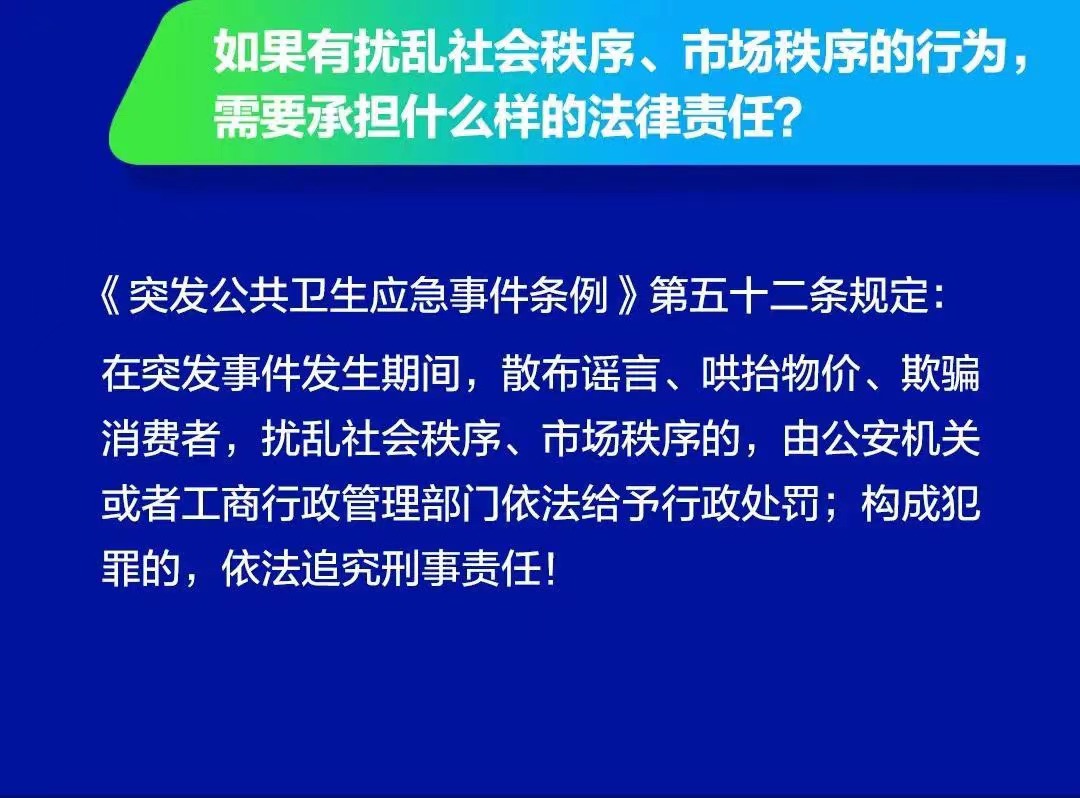 如果有扰乱社会秩序、市场秩序的行为，需要承担什么样的法律责任？

《突发公共卫生应急事件条例》第五十二条规定：

在突发事件发生期间，散布谣言、哄抬物价、欺骗消费者，扰乱社会秩序、市场秩序的，由公安机关或者工商行政管理部门依法给予行政处罚；构成犯罪的，依法追究刑事责任！